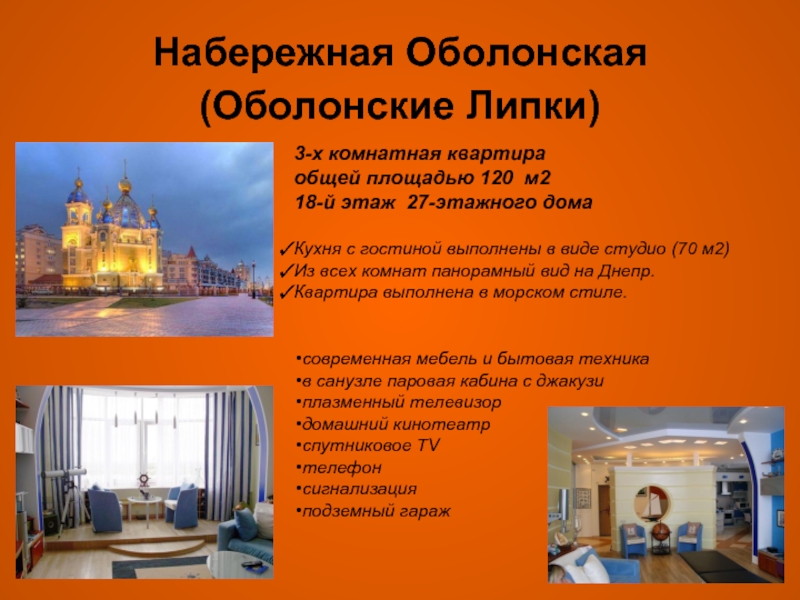 Набережная Оболонская (Оболонские Липки)

3-х комнатная квартира общей площадью 120 м2
18-й этаж 27-этажного дома

✓Кухня с гостиной выполнены в виде студио (70 м2)
✓Из всех комнат панорамный вид на Днепр.
✓Квартира выполнена в морском стиле.

•современная мебель и бытовая техника
•в санузле паровая кабина с джакузи
•плазменный телевизор
•домашний кинотеатр
•спутниковое TV
•телефон
•сигнализация
•подземный гараж